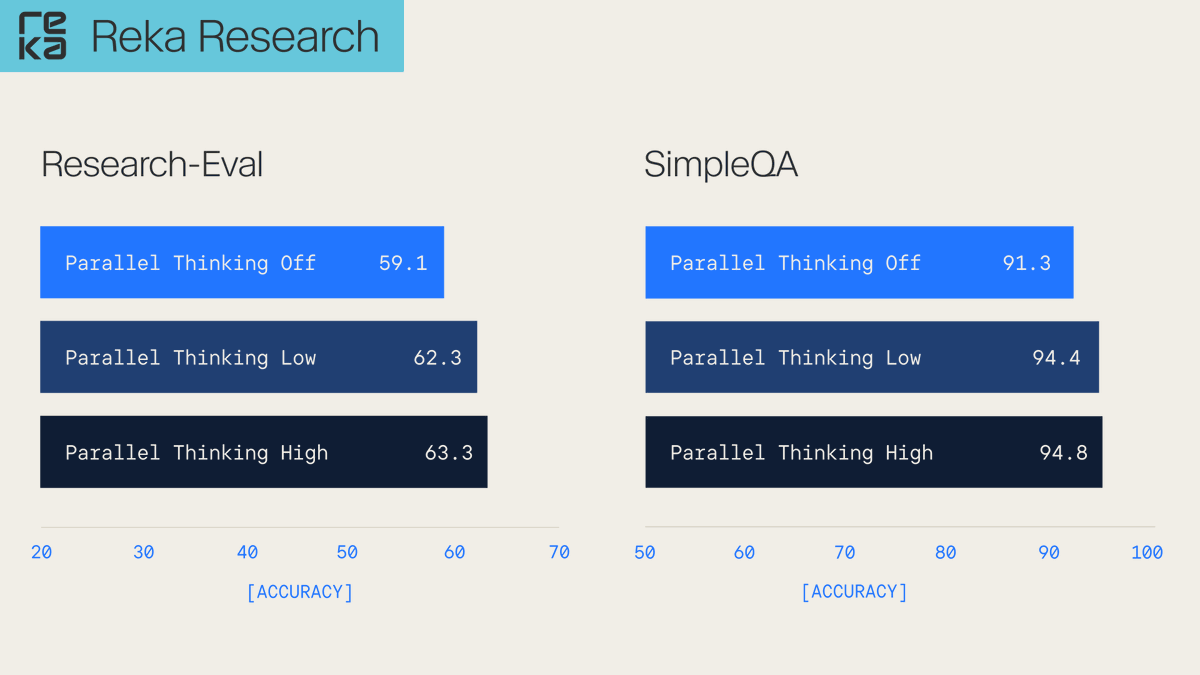 reka Reka Research

Research-Eval

Parallel Thinking Off 59.1

Parallel Thinking Low 62.3

Parallel Thinking High 63.3

20 30 40 50 60 70

[ACCURACY]

SimpleQA

Parallel Thinking Off 91.3

Parallel Thinking Low 94.4

Parallel Thinking High 94.8

50 60 70 80 90 100

[ACCURACY]